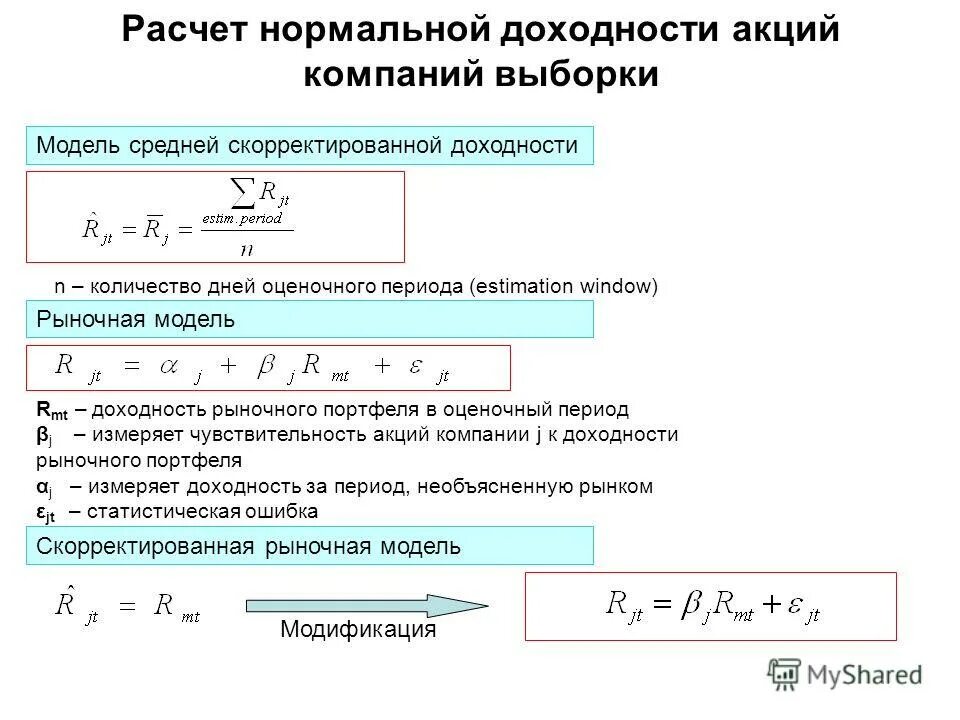 Расчет нормальной доходности акций компаний выборки

Модель средней скорректированной доходности

$\hat{R}_{jt} = \bar{R}_j = \frac{\sum_{estim.period} R_{jt}}{n}$

n – количество дней оценочного периода (estimation window)

Рыночная модель

$R_{jt} = \alpha_j + \beta_j R_{mt} + \varepsilon_{jt}$

$R_{mt}$ – доходность рыночного портфеля в оценочный период
$\beta_j$ – измеряет чувствительность акций компании j к доходности рыночного портфеля
$\alpha_j$ – измеряет доходность за период, необъясненную рынком
$\varepsilon_{jt}$ – статистическая ошибка

Скорректированная рыночная модель

$\hat{R}_{jt} = R_{mt}$

Модификация

$R_{jt} = \beta_j R_{mt} + \varepsilon_{jt}$

MyShared